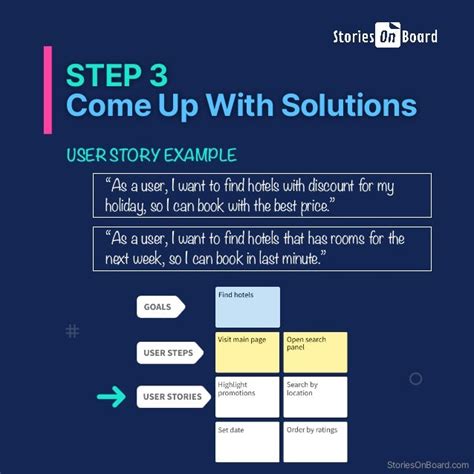 Stories On Board

STEP 3
Come Up With Solutions

USER STORY EXAMPLE

“As a user, I want to find hotels with discount for my holiday, so I can book with the best price.”

“As a user, I want to find hotels that has rooms for the next week, so I can book in last minute.”

GOALS

Find hotels

USER STEPS

Visit main page

Open search panel

USER STORIES

Highlight promotions

Search by location

Set date

Order by ratings

StoriesOnBoard.com